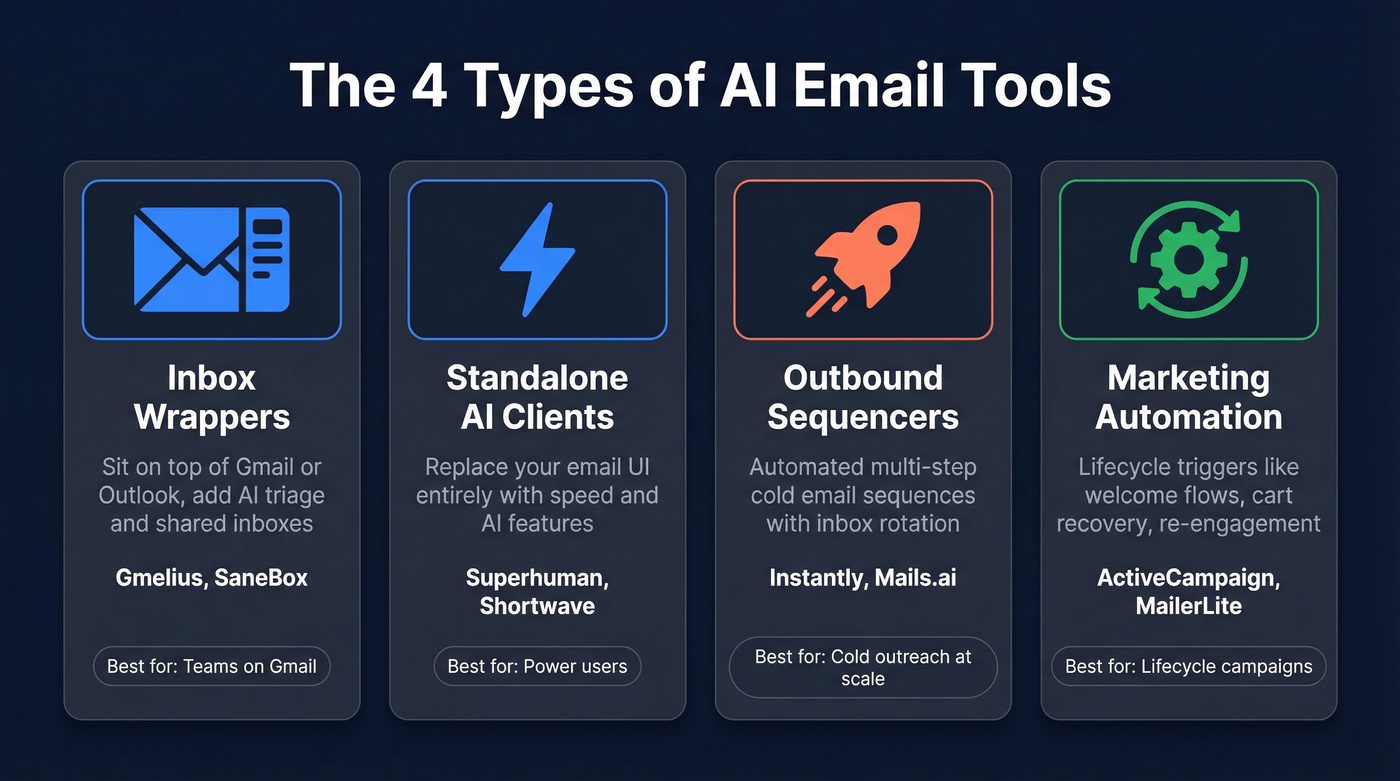 The 4 Types of AI Email Tools

Inbox Wrappers

Sit on top of Gmail or Outlook, add AI triage and shared inboxes

Gmelius, SaneBox

Best for: Teams on Gmail

Standalone AI Clients

Replace your email UI entirely with speed and AI features

Superhuman, Shortwave

Best for: Power users

Outbound Sequencers

Automated multi-step cold email sequences with inbox rotation

Instantly, Mails.ai

Best for: Cold outreach at scale

Marketing Automation

Lifecycle triggers like welcome flows, cart recovery, re-engagement

ActiveCampaign, MailerLite

Best for: Lifecycle campaigns